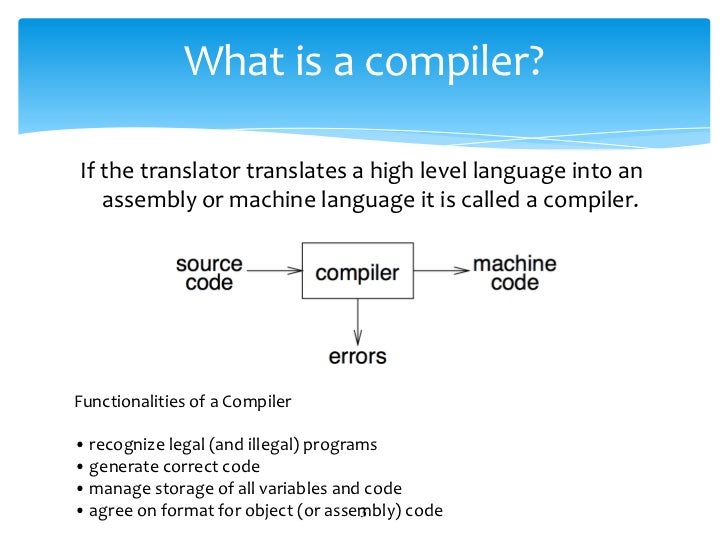 What is a compiler?

If the translator translates a high level language into an assembly or machine language it is called a compiler.

source code
compiler
machine code
errors

Functionalities of a Compiler

• recognize legal (and illegal) programs
• generate correct code
• manage storage of all variables and code
• agree on format for object (or assembly) code

3